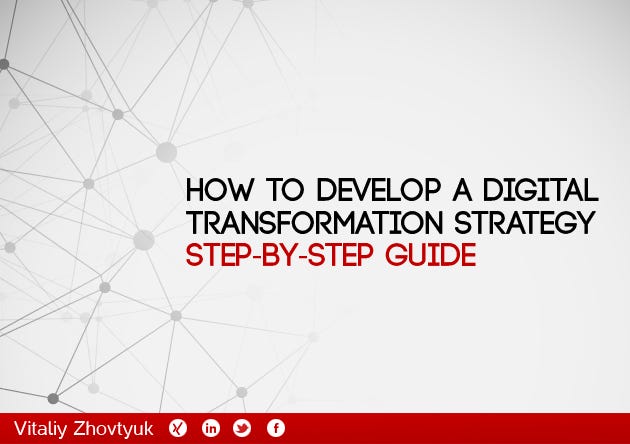 HOW TO DEVELOP A DIGITAL TRANSFORMATION STRATEGY
STEP-BY-STEP GUIDE

Vitaliy Zhovtyuk